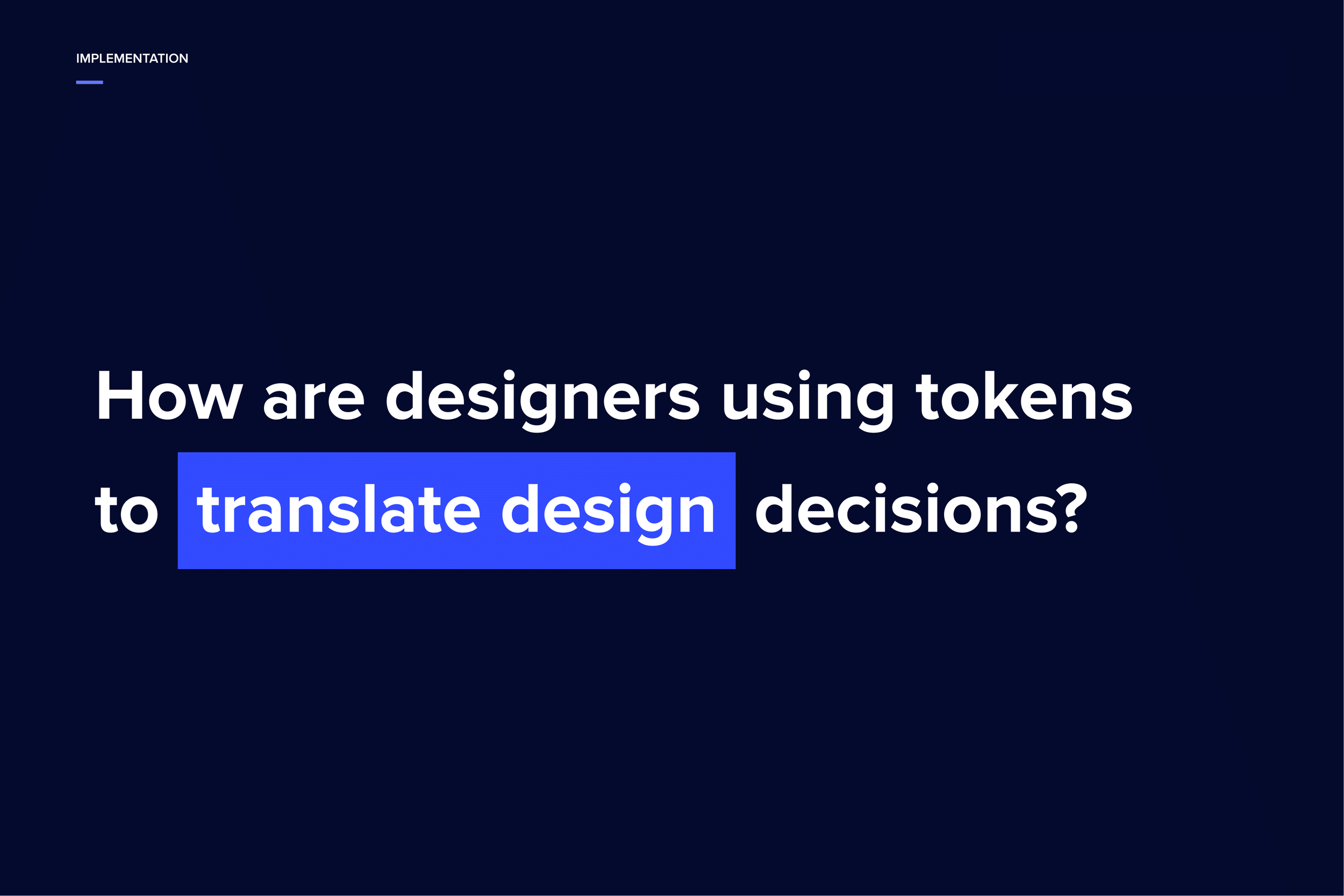 IMPLEMENTATION

How are designers using tokens to translate design decisions?